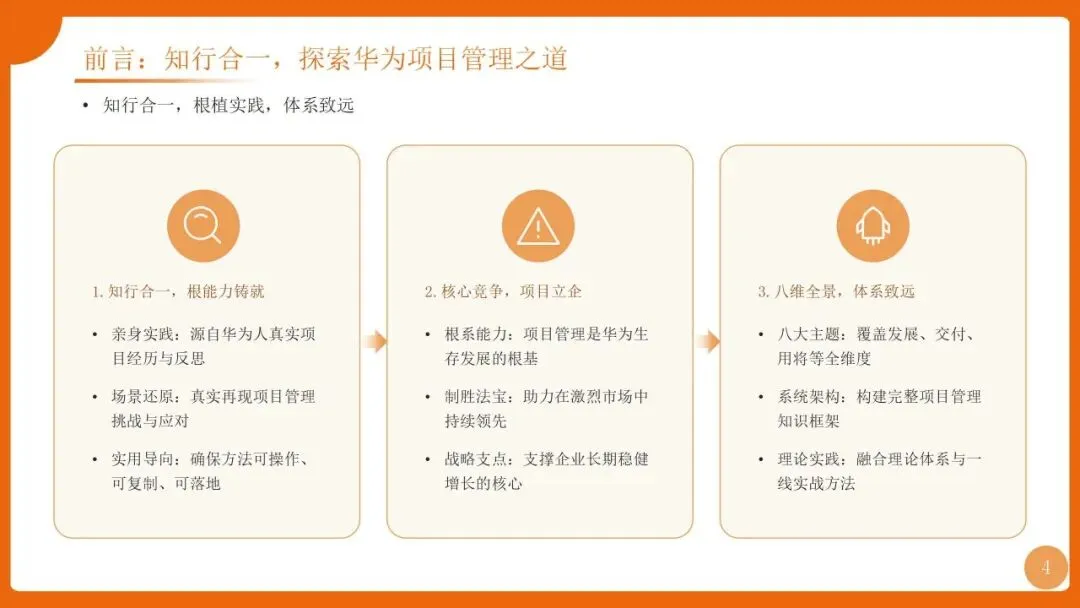 前言：知行合一，探索华为项目管理之道

• 知行合一，根植实践，体系致远

1. 知行合一，根能力铸就

• 亲身实践：源自华为人真实项目经历与反思

• 场景还原：真实再现项目管理挑战与应对

• 实用导向：确保方法可操作、可复制、可落地

2. 核心竞争，项目立企

• 根系能力：项目管理是华为生存发展的根基

• 制胜法宝：助力在激烈市场中持续领先

• 战略支点：支撑企业长期稳健增长的核心

3. 八维全景，体系致远

• 八大主题：覆盖发展、交付、用将等全维度

• 系统架构：构建完整项目管理知识框架

• 理论实践：融合理论体系与一线实战方法

4